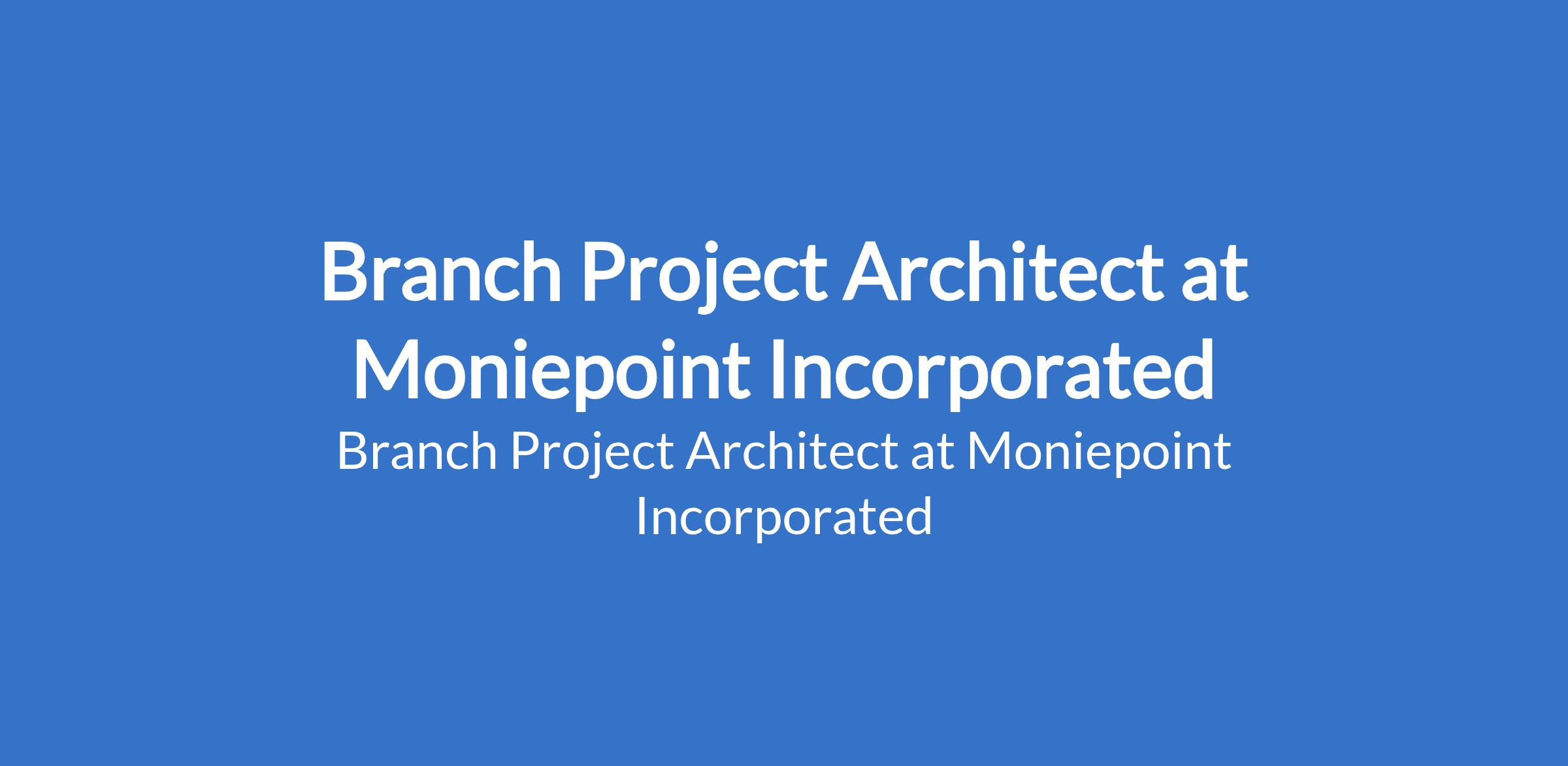 Branch Project Architect at Moniepoint Incorporated

Branch Project Architect at Moniepoint Incorporated